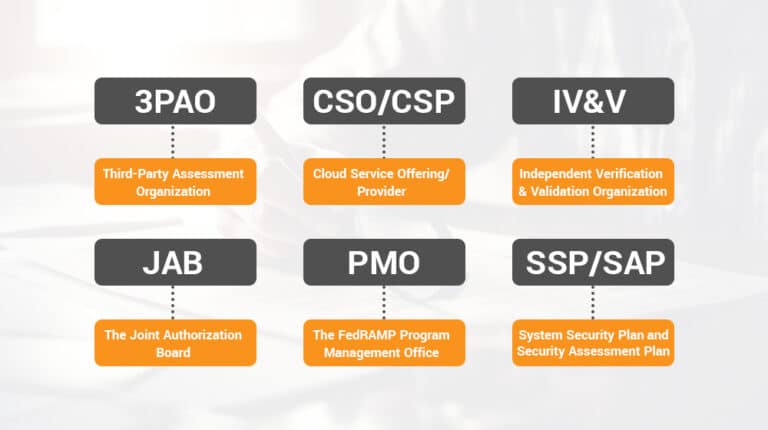 3PAO

Third-Party Assessment Organization

CSO/CSP

Cloud Service Offering/ Provider

IV&V

Independent Verification & Validation Organization

JAB

The Joint Authorization Board

PMO

The FedRAMP Program Management Office

SSP/SAP

System Security Plan and Security Assessment Plan